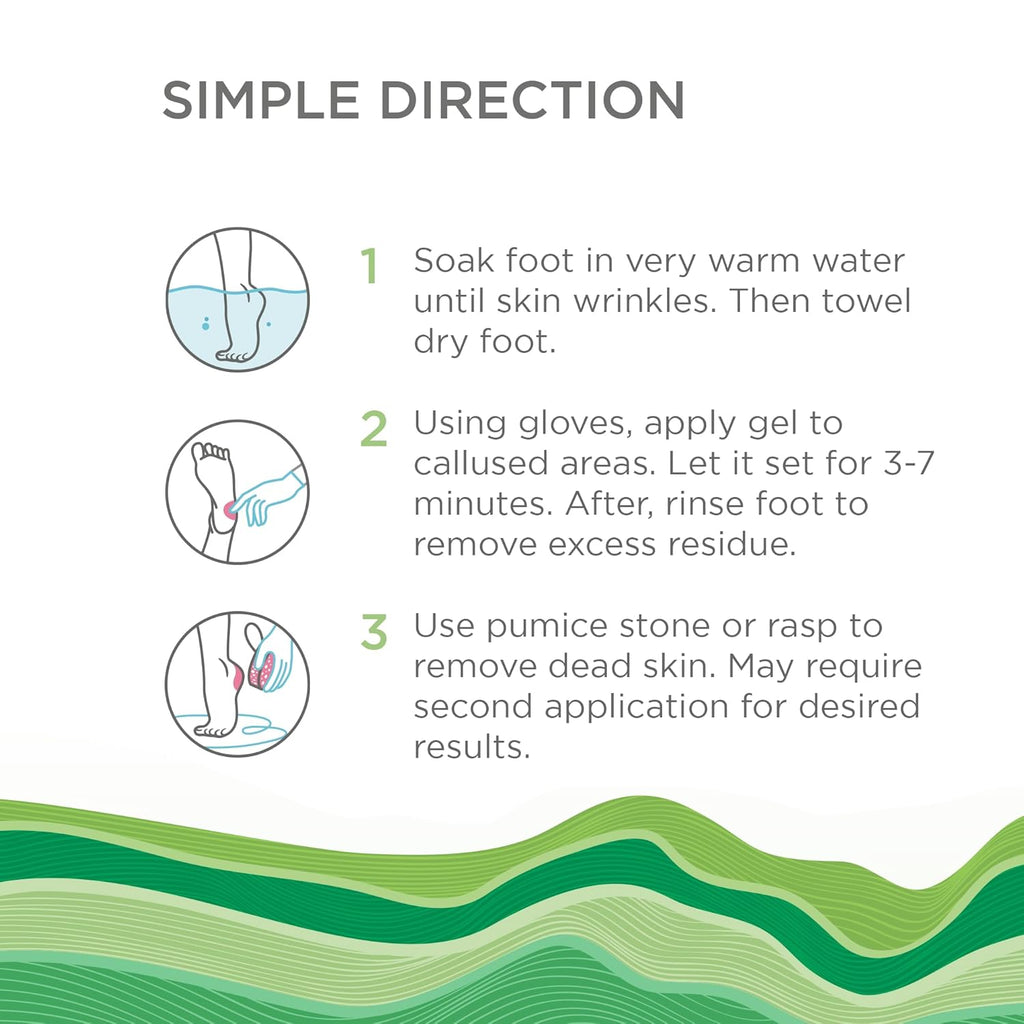 SIMPLE DIRECTION

1 Soak foot in very warm water until skin wrinkles. Then towel dry foot.

2 Using gloves, apply gel to callused areas. Let it set for 3-7 minutes. After, rinse foot to remove excess residue.

3 Use pumice stone or rasp to remove dead skin. May require second application for desired results.